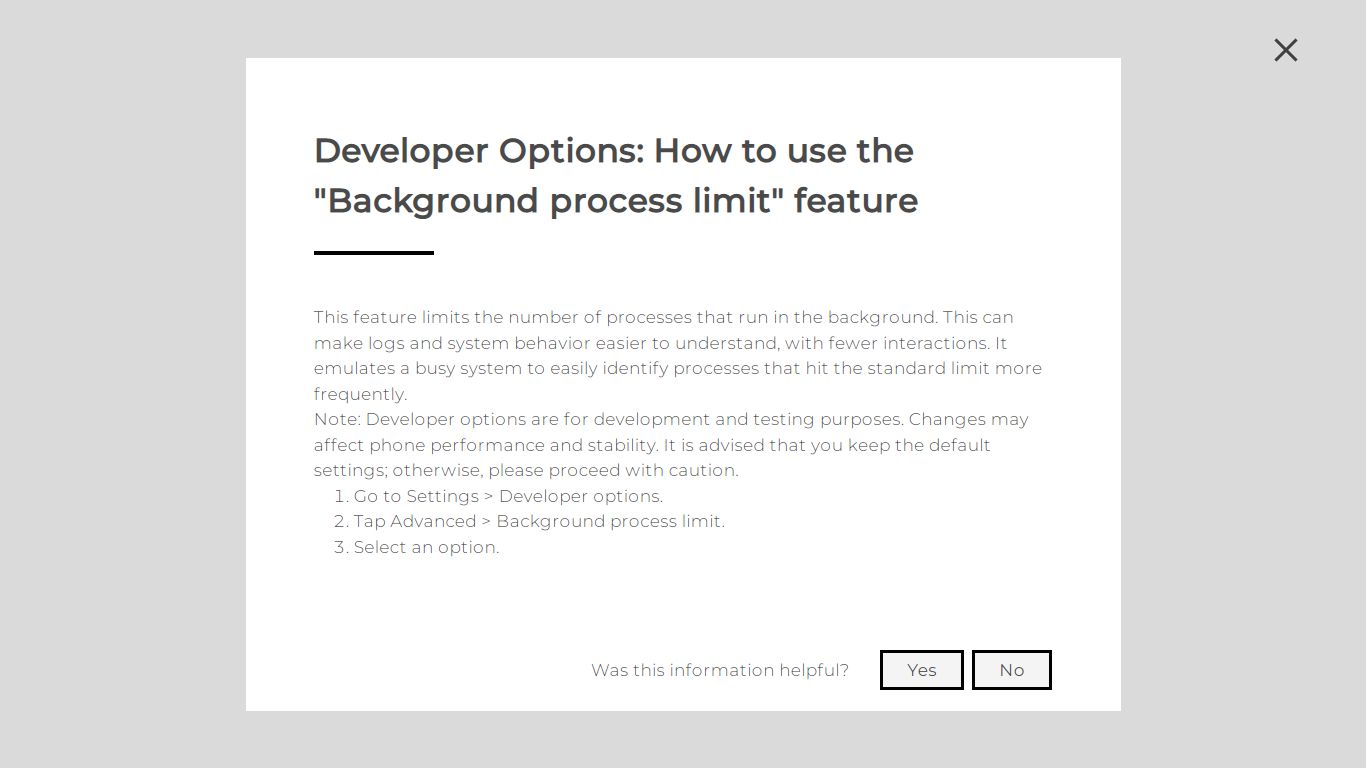 Developer Options: How to use the "Background process limit" feature

This feature limits the number of processes that run in the background. This can make logs and system behavior easier to understand, with fewer interactions. It emulates a busy system to easily identify processes that hit the standard limit more frequently.
Note: Developer options are for development and testing purposes. Changes may affect phone performance and stability. It is advised that you keep the default settings; otherwise, please proceed with caution.
1. Go to Settings > Developer options.
2. Tap Advanced > Background process limit.
3. Select an option.

Was this information helpful? Yes No